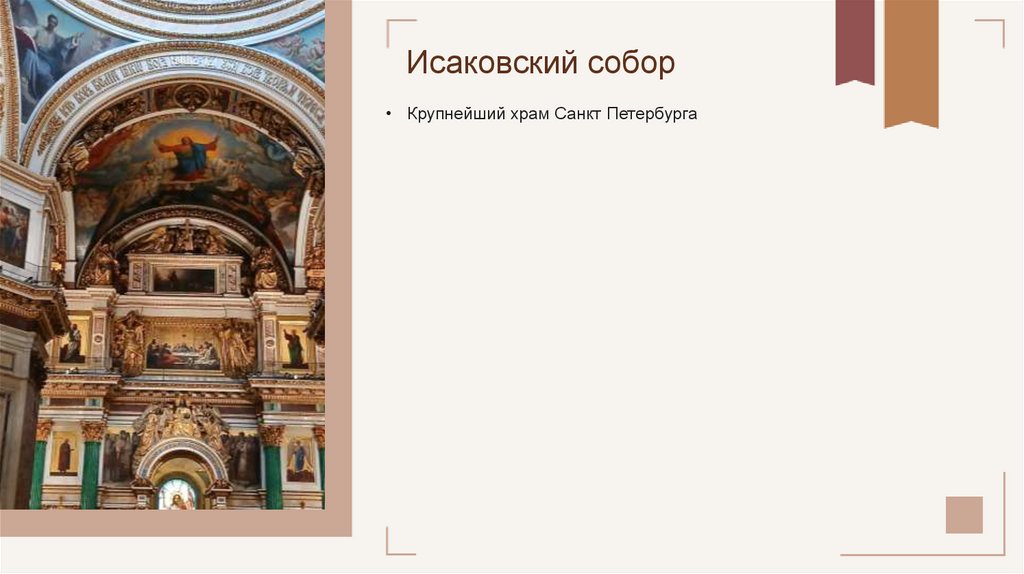 Исаковский собор

• Крупнейший храм Санкт Петербурга